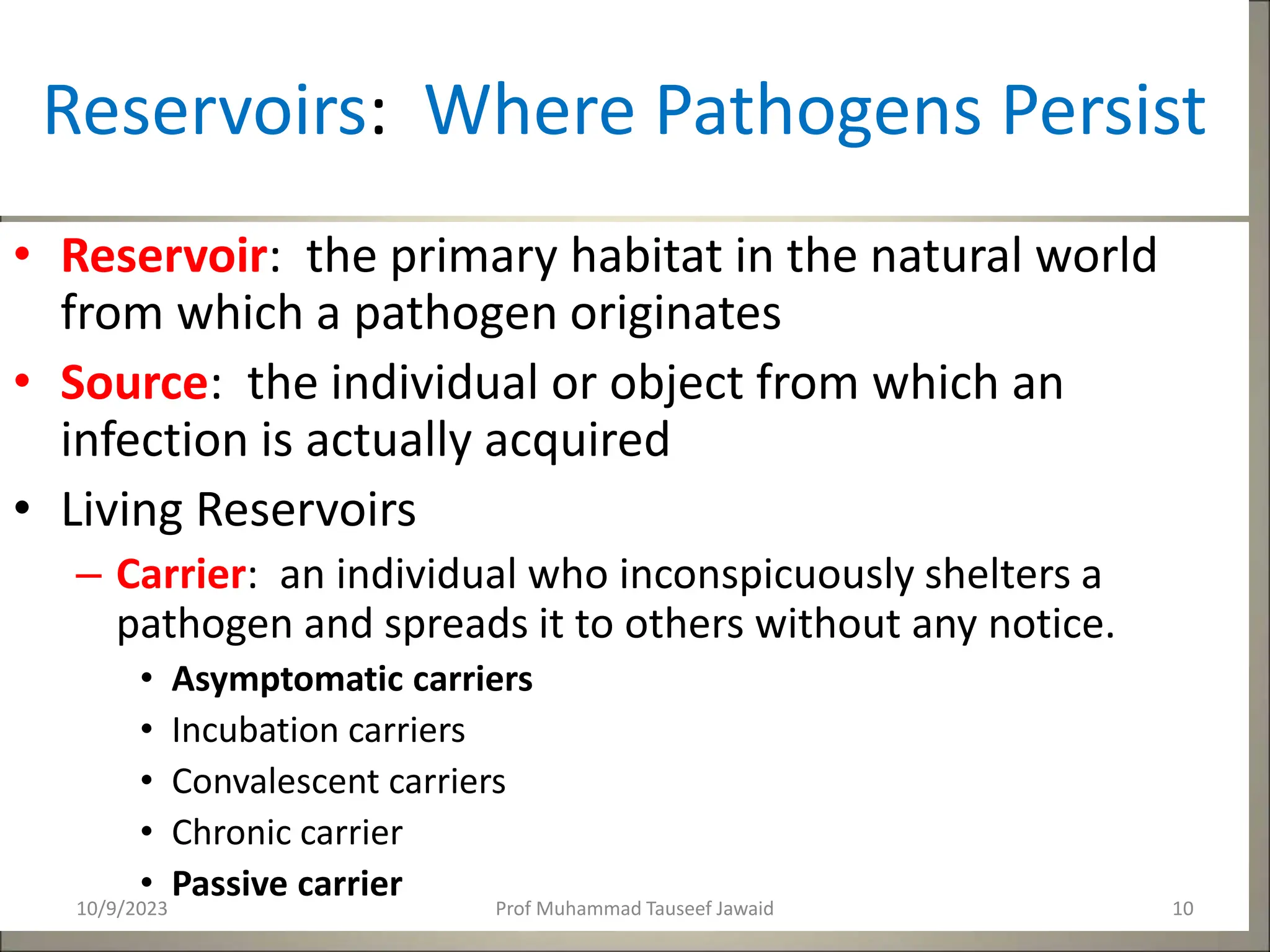 Reservoirs: Where Pathogens Persist

• Reservoir: the primary habitat in the natural world from which a pathogen originates

• Source: the individual or object from which an infection is actually acquired

• Living Reservoirs

– Carrier: an individual who inconspicuously shelters a pathogen and spreads it to others without any notice.

• Asymptomatic carriers

• Incubation carriers

• Convalescent carriers

• Chronic carrier

• Passive carrier

10/9/2023

Prof Muhammad Tauseef Jawaid

10